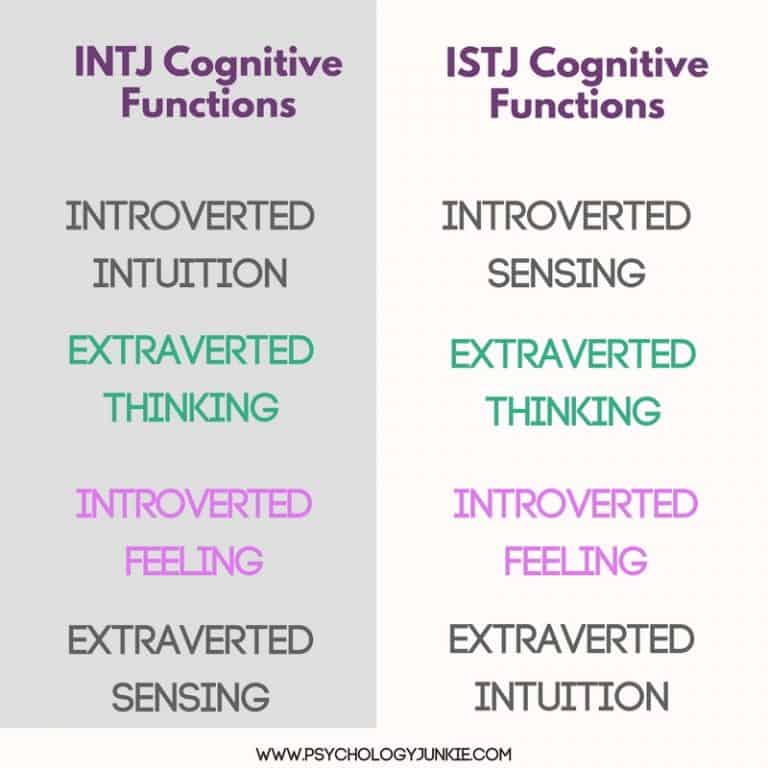 INTJ Cognitive Functions

INTROVERTED INTUITION

EXTRAVERTED THINKING

INTROVERTED FEELING

EXTRAVERTED SENSING

ISTJ Cognitive Functions

INTROVERTED SENSING

EXTRAVERTED THINKING

INTROVERTED FEELING

EXTRAVERTED INTUITION

WWW.PSYCHOLOGYJUNKIE.COM